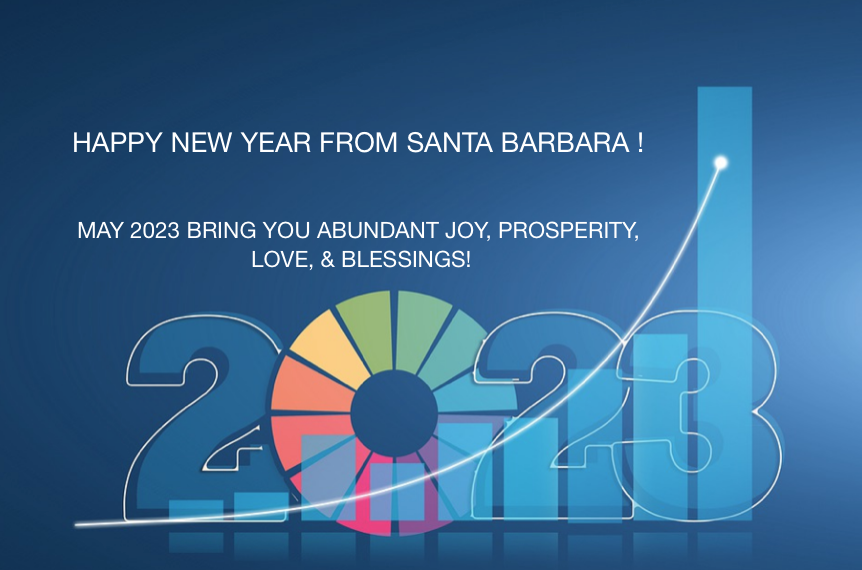 HAPPY NEW YEAR FROM SANTA BARBARA !

MAY 2023 BRING YOU ABUNDANT JOY, PROSPERITY, LOVE, & BLESSINGS!

2023